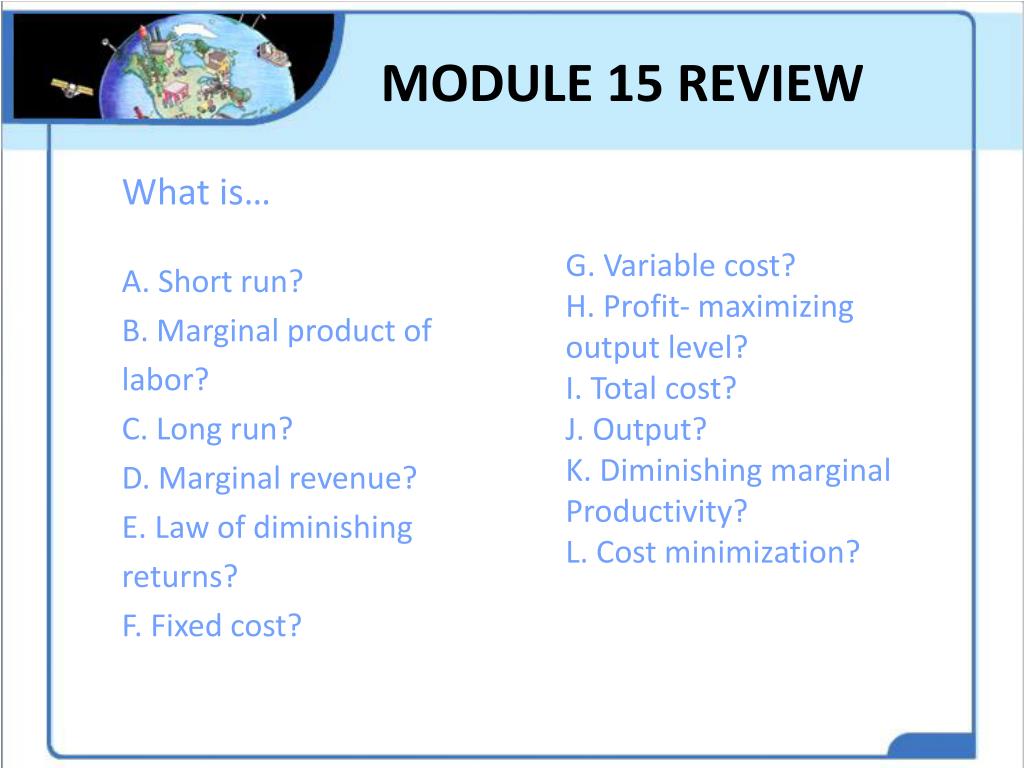 MODULE 15 REVIEW

What is…

A. Short run?
B. Marginal product of labor?
C. Long run?
D. Marginal revenue?
E. Law of diminishing returns?
F. Fixed cost?

G. Variable cost?
H. Profit- maximizing output level?
I. Total cost?
J. Output?
K. Diminishing marginal Productivity?
L. Cost minimization?